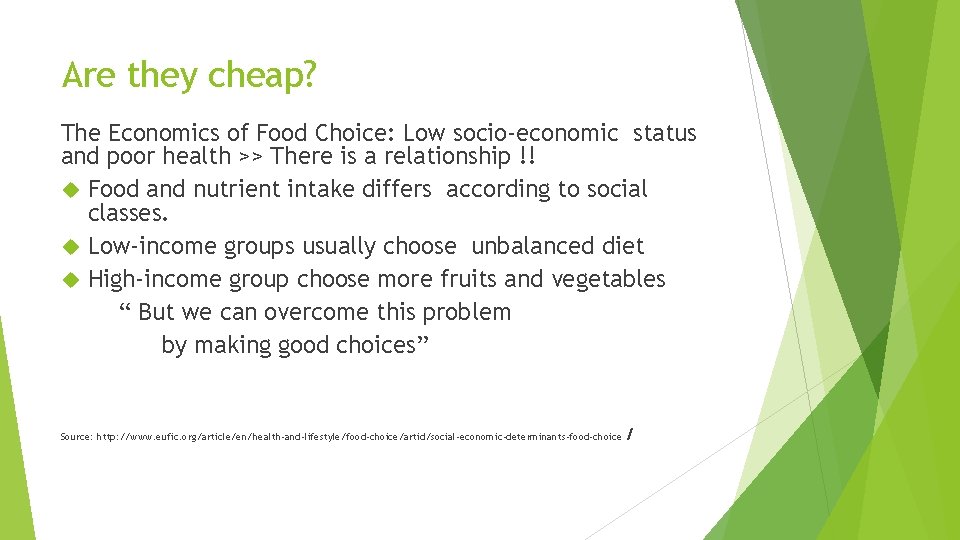 Are they cheap?

The Economics of Food Choice: Low socio-economic status and poor health >> There is a relationship !!

Food and nutrient intake differs according to social classes.

Low-income groups usually choose unbalanced diet

High-income group choose more fruits and vegetables

“ But we can overcome this problem by making good choices”

Source: http://www.eufic.org/article/en/health-and-lifestyle/food-choice/artid/social-economic-determinants-food-choice /